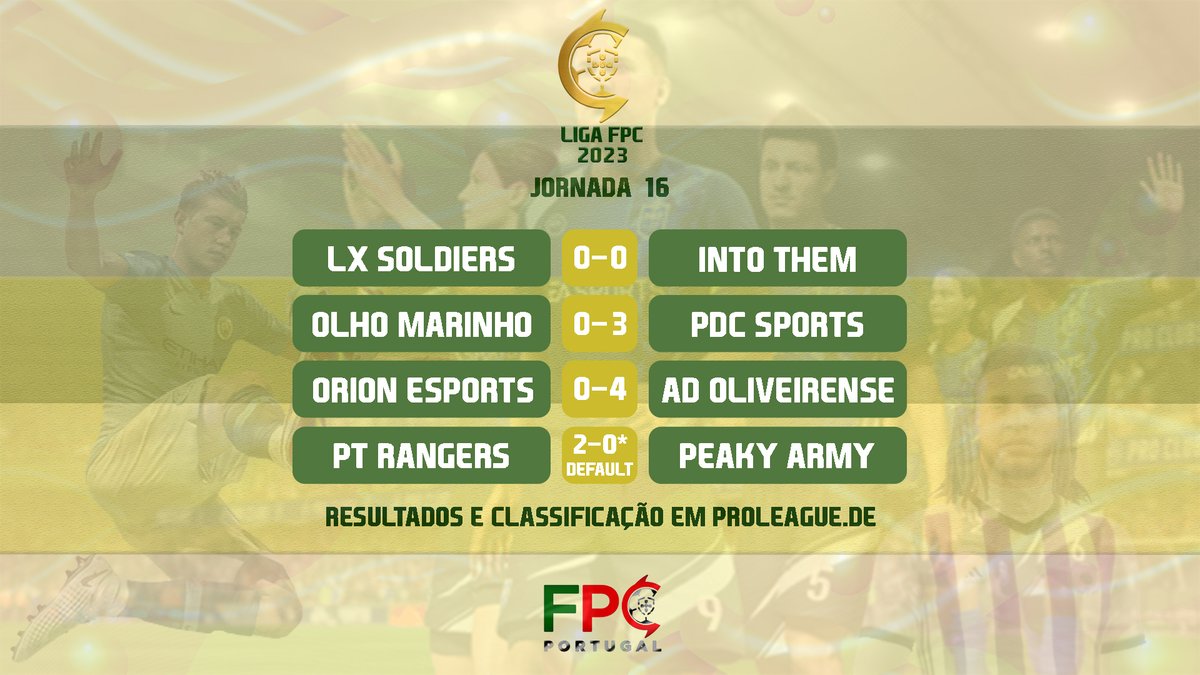 LIGA FPC
2023

JORNADA 16

LX SOLDIERS 0-0 INTO THEM

OLHO MARINHO 0-3 PDC SPORTS

ORION ESPORTS 0-4 AD OLIVEIRENSE

PT RANGERS 2-0* DEFAULT PEAKY ARMY

RESULTADOS E CLASSIFICAÇÃO EM PROLEAGUE.DE

FPC
PORTUGAL